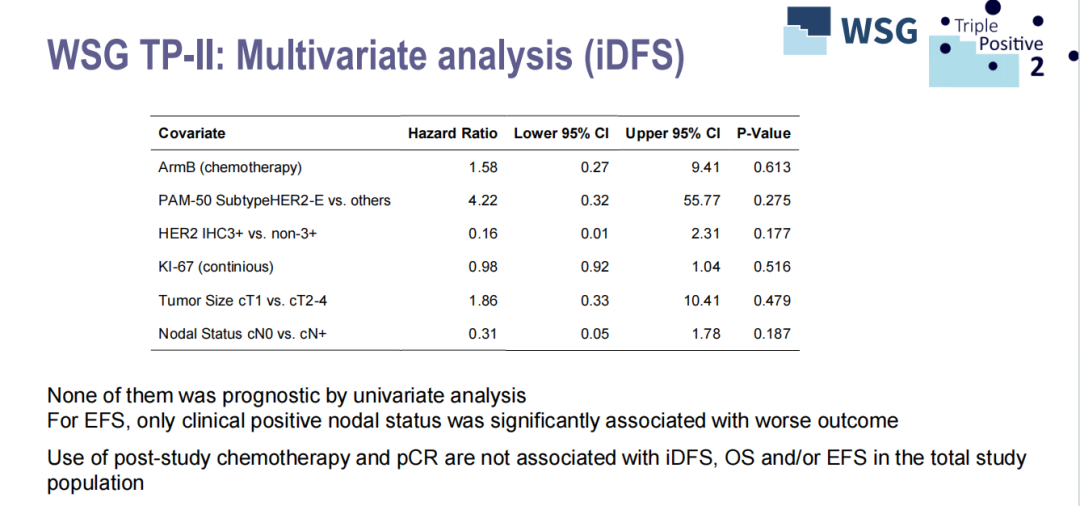 WSG TP-II: Multivariate analysis (iDFS)

WSG Triple Positive 2

| Covariate | Hazard Ratio | Lower 95% CI | Upper 95% CI | P-Value |
|---|---|---|---|---|
| ArmB (chemotherapy) | 1.58 | 0.27 | 9.41 | 0.613 |
| PAM-50 SubtypeHER2-E vs. others | 4.22 | 0.32 | 55.77 | 0.275 |
| HER2 IHC3+ vs. non-3+ | 0.16 | 0.01 | 2.31 | 0.177 |
| KI-67 (continious) | 0.98 | 0.92 | 1.04 | 0.516 |
| Tumor Size cT1 vs. cT2-4 | 1.86 | 0.33 | 10.41 | 0.479 |
| Nodal Status cN0 vs. cN+ | 0.31 | 0.05 | 1.78 | 0.187 |

None of them was prognostic by univariate analysis
For EFS, only clinical positive nodal status was significantly associated with worse outcome

Use of post-study chemotherapy and pCR are not associated with iDFS, OS and/or EFS in the total study population